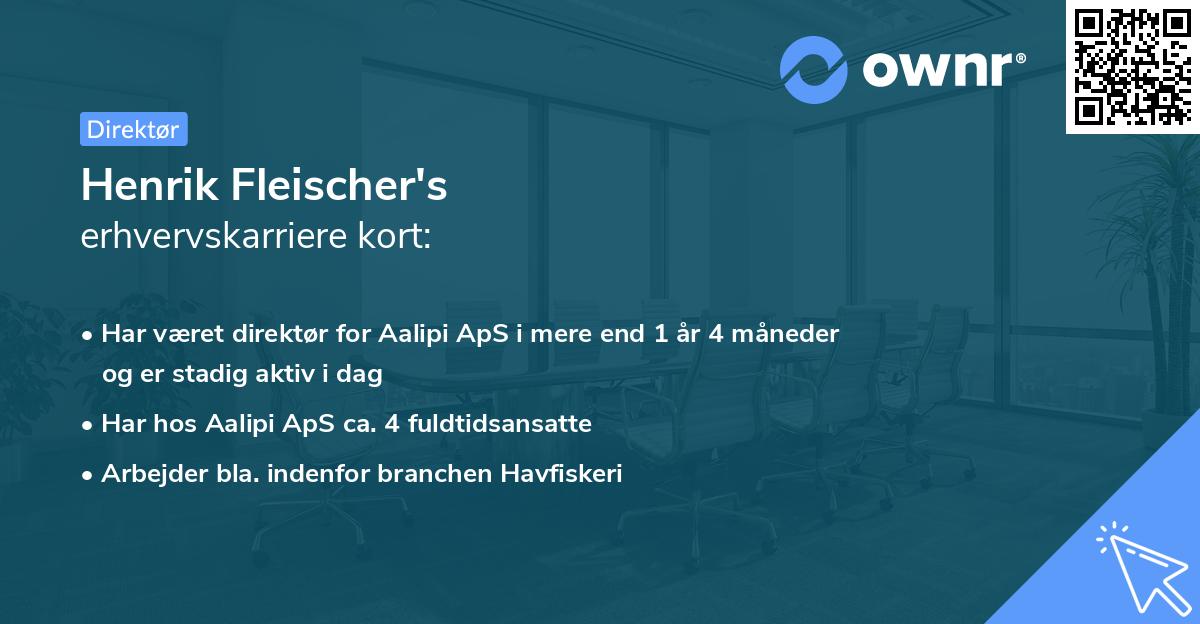 ownr®

Direktør

Henrik Fleischer's
erhvervskarriere kort:

• Har været direktør for Aalipi ApS i mere end 1 år 4 måneder og er stadig aktiv i dag
• Har hos Aalipi ApS ca. 4 fuldtidsansatte
• Arbejder bla. indenfor branchen Havfiskeri